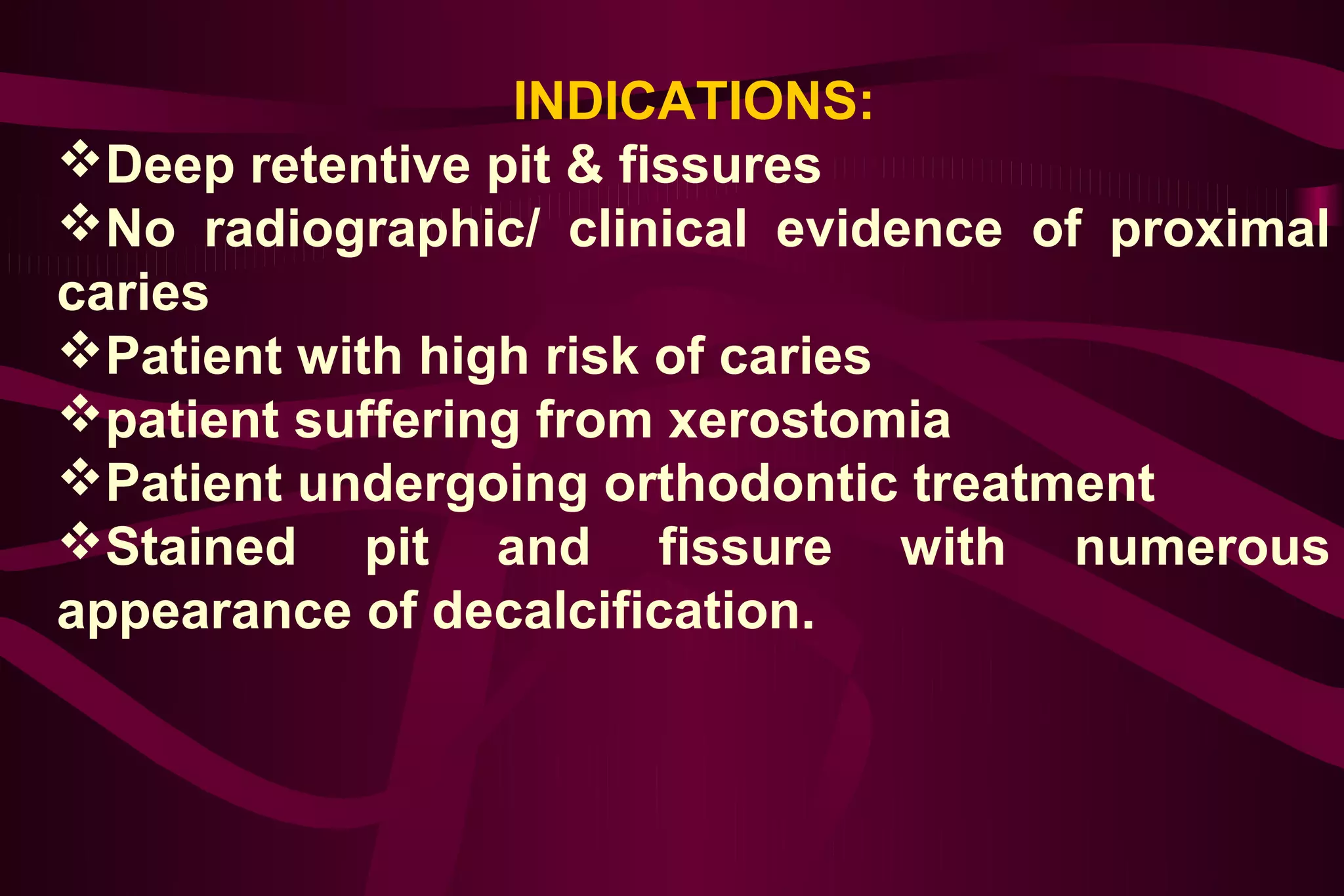 INDICATIONS:

❖Deep retentive pit & fissures

❖No radiographic/ clinical evidence of proximal caries

❖Patient with high risk of caries

❖patient suffering from xerostomia

❖Patient undergoing orthodontic treatment

❖Stained pit and fissure with numerous appearance of decalcification.